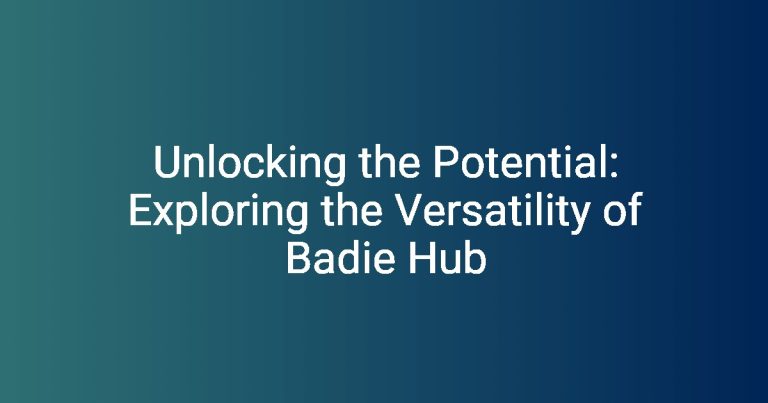 Unlocking the Potential: Exploring the Versatility of Badie Hub